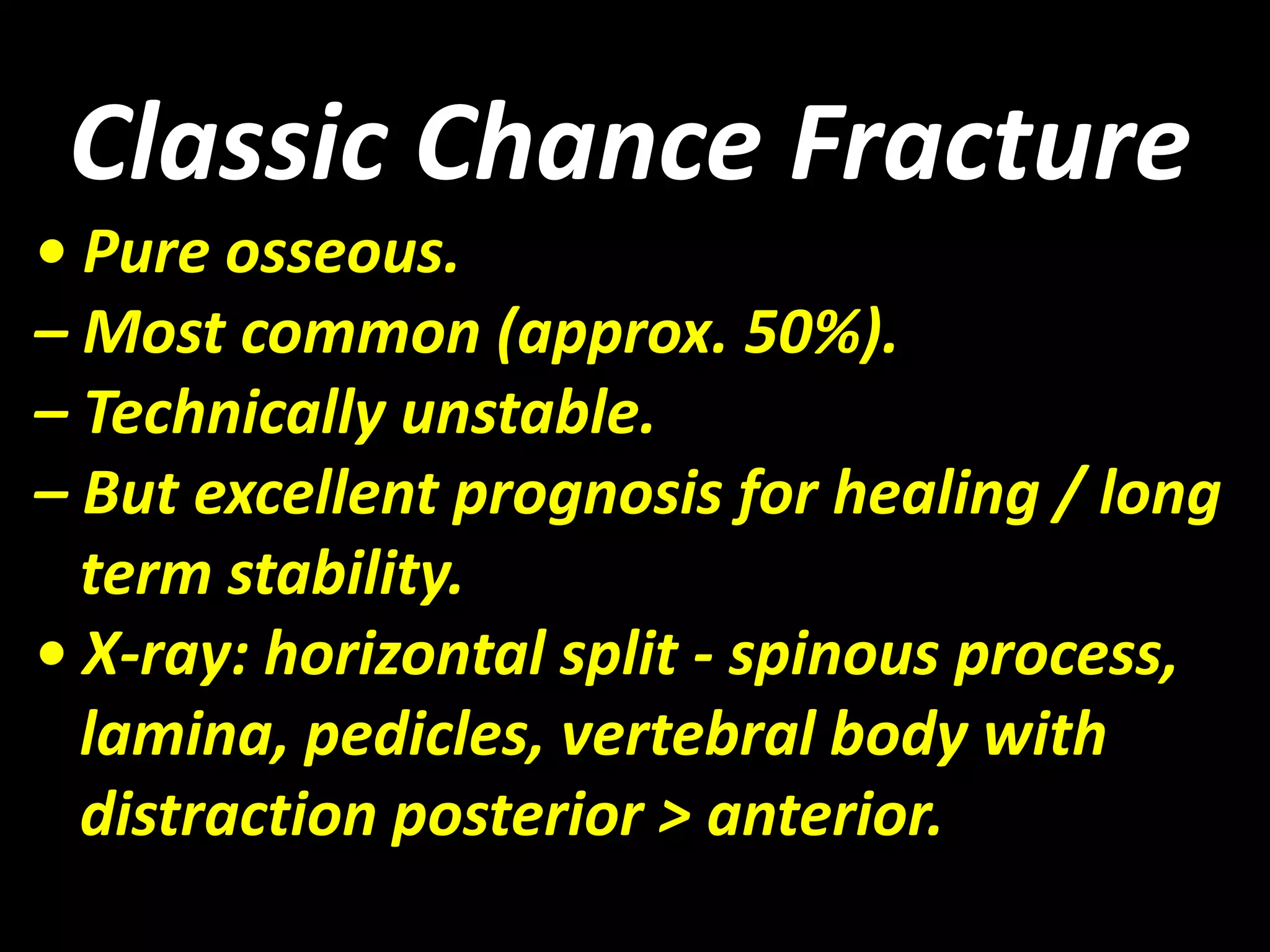 Classic Chance Fracture

• Pure osseous.

– Most common (approx. 50%).

– Technically unstable.

– But excellent prognosis for healing / long term stability.

• X-ray: horizontal split - spinous process, lamina, pedicles, vertebral body with distraction posterior > anterior.